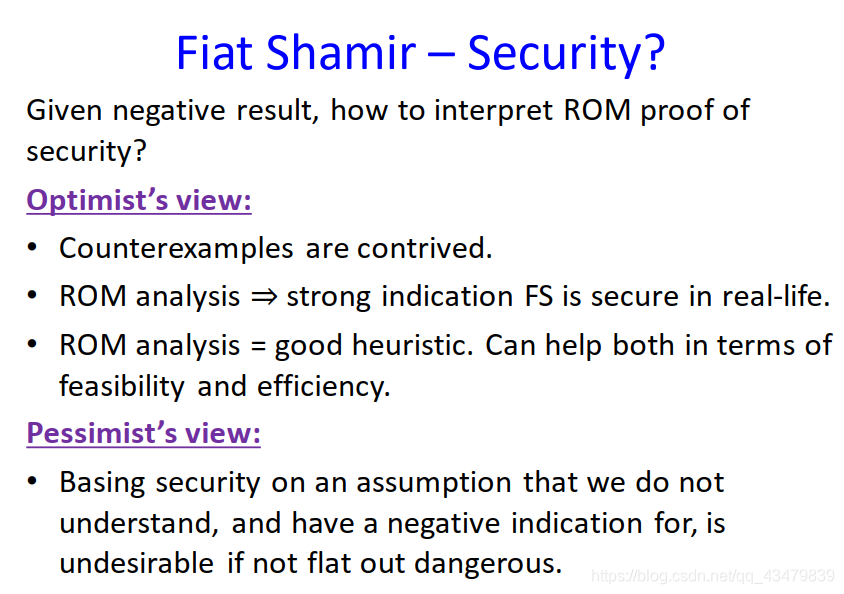 Fiat Shamir – Security?

Given negative result, how to interpret ROM proof of security?

Optimist's view:

• Counterexamples are contrived.
• ROM analysis ⇒ strong indication FS is secure in real-life.
• ROM analysis = good heuristic. Can help both in terms of feasibility and efficiency.

Pessimist's view:

• Basing security on an assumption that we do not understand, and have a negative indication for, is undesirable if not flat out dangerous.

https://blog.csdn.net/qq_43479839